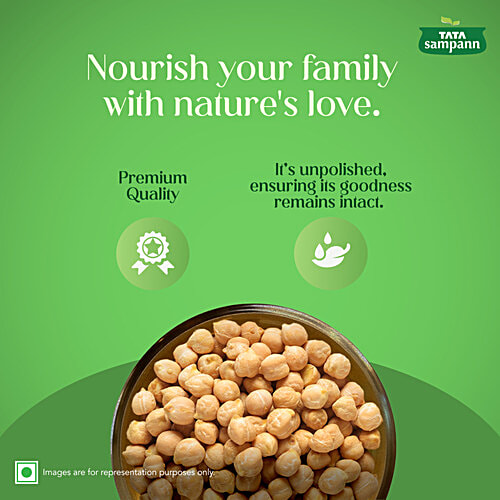 TATA
sampann

Nourish your family with nature's love.

Premium Quality

It's unpolished, ensuring its goodness remains intact.

Images are for representation purposes only.